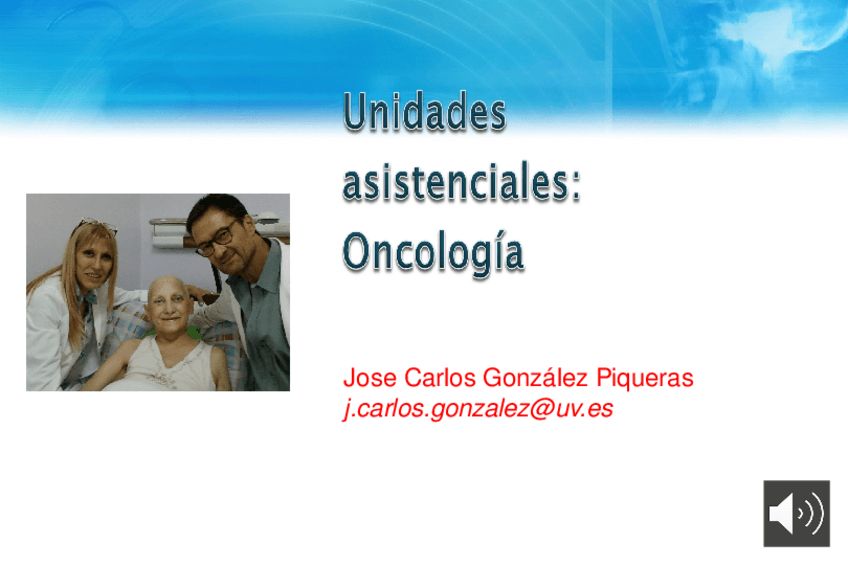 Unidades asistenciales: Oncología

Jose Carlos González Piqueras
j.carlos.gonzalez@uv.es